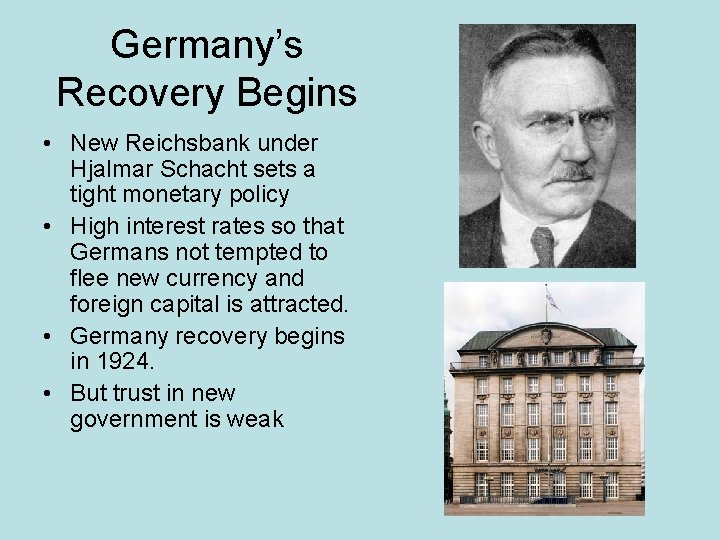 Germany's Recovery Begins

• New Reichsbank under Hjalmar Schacht sets a tight monetary policy
• High interest rates so that Germans not tempted to flee new currency and foreign capital is attracted.
• Germany recovery begins in 1924.
• But trust in new government is weak